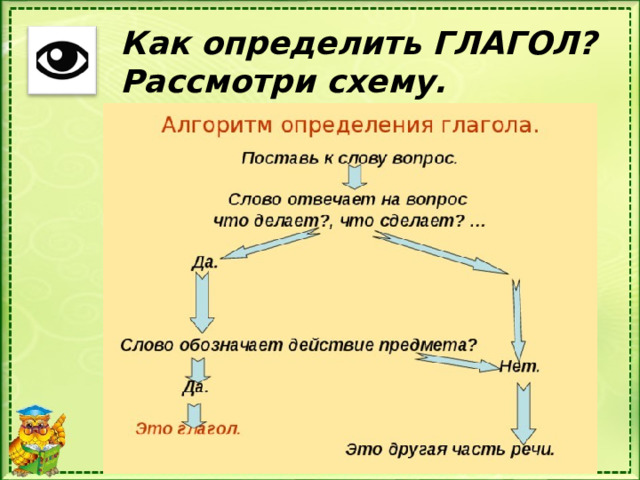 Как определить ГЛАГОЛ? Рассмотри схему.

Алгоритм определения глагола.

Поставь к слову вопрос.

Слово отвечает на вопрос что делает?, что сделает? …

Да.

Слово обозначает действие предмета?

Нет.

Да.

Это глагол.

Это другая часть речи.